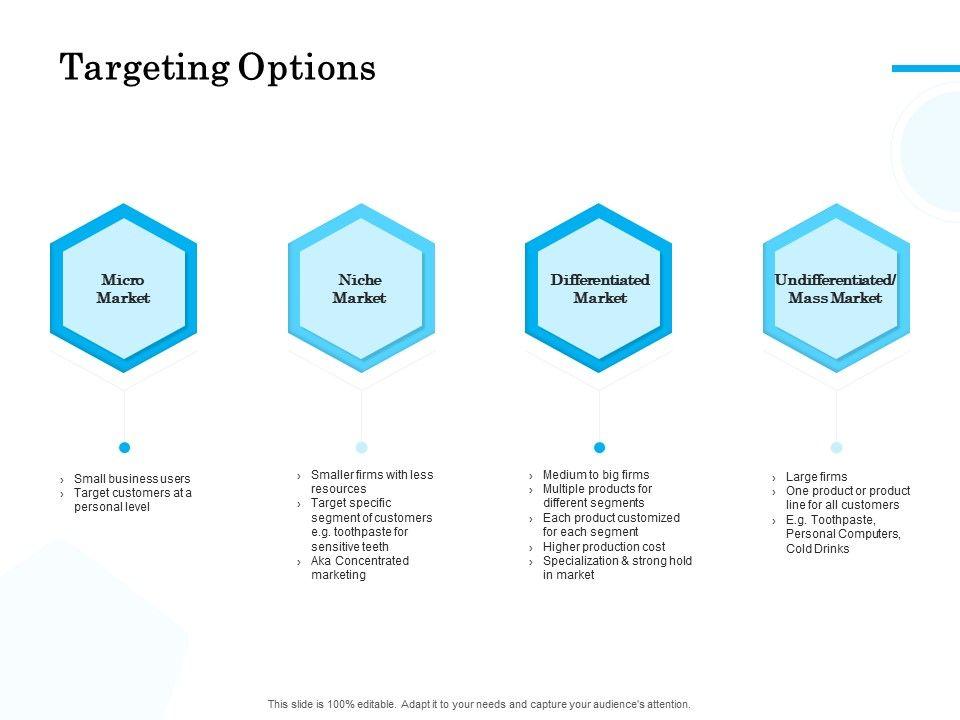 Targeting Options

Micro Market

Niche Market

Differentiated Market

Undifferentiated/ Mass Market

› Small business users
› Target customers at a personal level

› Smaller firms with less resources
› Target specific segment of customers e.g. toothpaste for sensitive teeth
› Aka Concentrated marketing

› Medium to big firms
› Multiple products for different segments
› Each product customized for each segment
› Higher production cost
› Specialization & strong hold in market

› Large firms
› One product or product line for all customers
› E.g. Toothpaste, Personal Computers, Cold Drinks

This slide is 100% editable. Adapt it to your needs and capture your audience's attention.